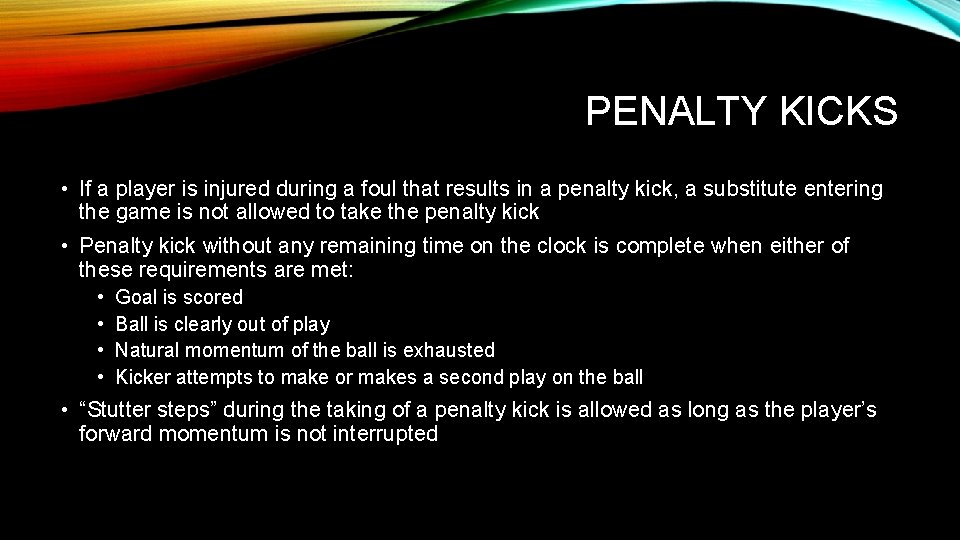 PENALTY KICKS

• If a player is injured during a foul that results in a penalty kick, a substitute entering the game is not allowed to take the penalty kick

• Penalty kick without any remaining time on the clock is complete when either of these requirements are met:
  • Goal is scored
  • Ball is clearly out of play
  • Natural momentum of the ball is exhausted
  • Kicker attempts to make or makes a second play on the ball

• “Stutter steps” during the taking of a penalty kick is allowed as long as the player’s forward momentum is not interrupted